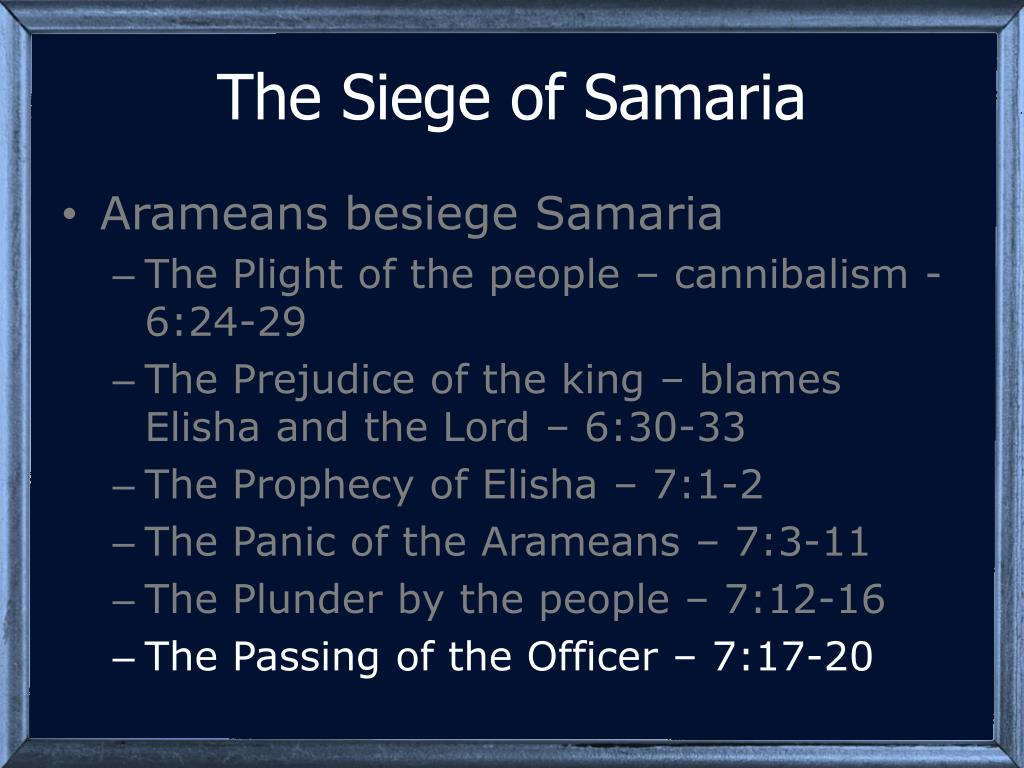 The Siege of Samaria

• Arameans besiege Samaria
– The Plight of the people – cannibalism - 6:24-29
– The Prejudice of the king – blames Elisha and the Lord – 6:30-33
– The Prophecy of Elisha – 7:1-2
– The Panic of the Arameans – 7:3-11
– The Plunder by the people – 7:12-16
– The Passing of the Officer – 7:17-20